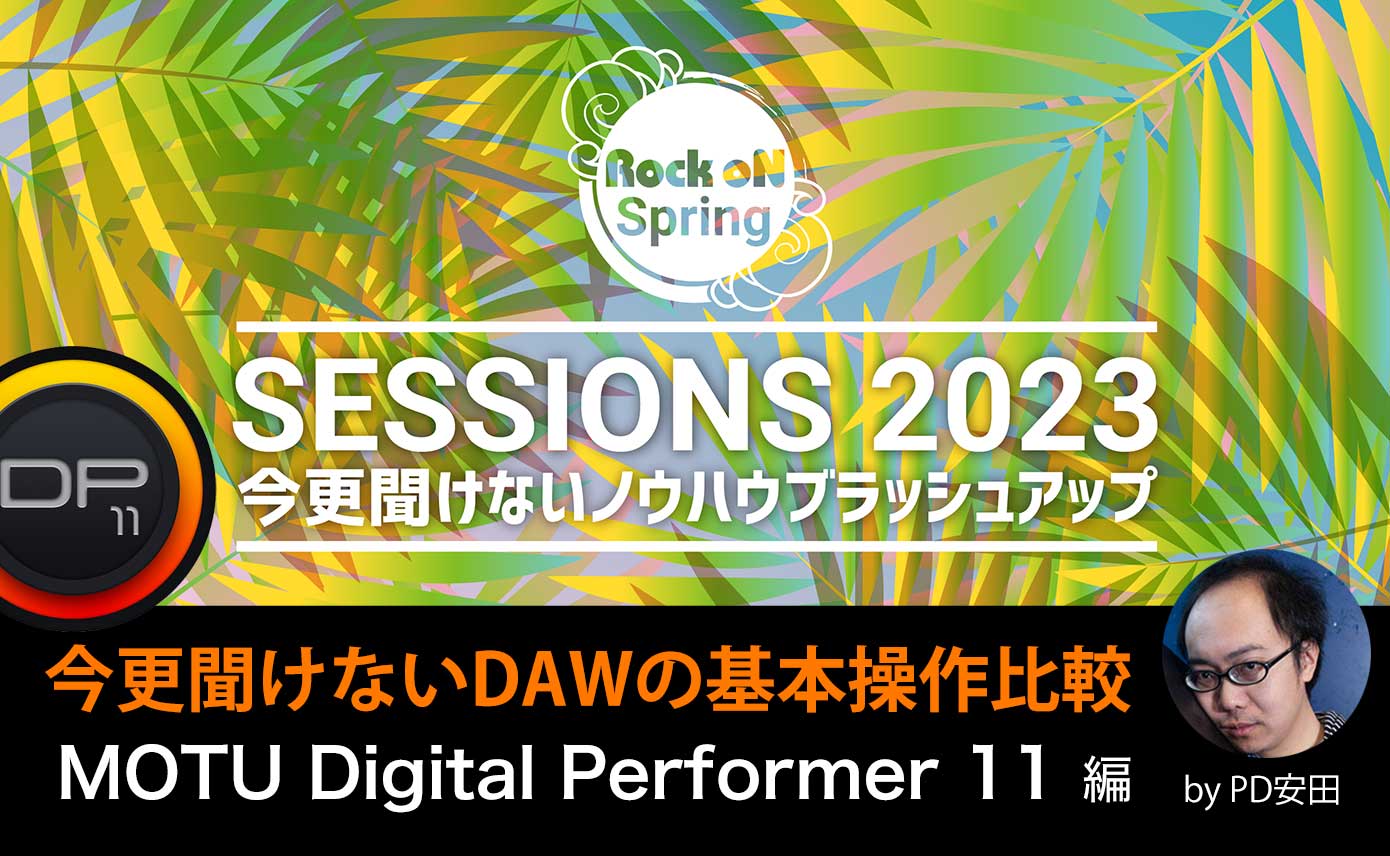 Rock oN Spring

SESSIONS 2023
今更聞けないノウハウブラッシュアップ

DP 11

今更聞けないDAWの基本操作比較
MOTU Digital Performer 11 編

by PD安田